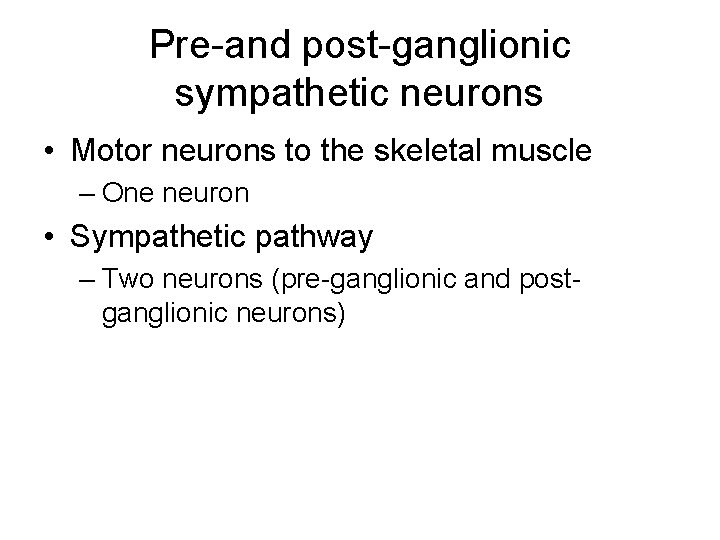 Pre-and post-ganglionic sympathetic neurons

• Motor neurons to the skeletal muscle
– One neuron
• Sympathetic pathway
– Two neurons (pre-ganglionic and post-ganglionic neurons)